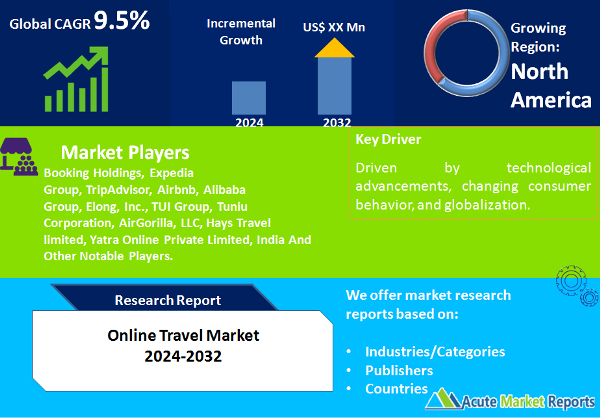 Global CAGR 9.5%

Incremental Growth

US$ XX Mn

2024

2032

Growing Region: North America

Market Players

Booking Holdings, Expedia Group, TripAdvisor, Airbnb, Alibaba Group, Elong, Inc., TUI Group, Tuniu Corporation, AirGorilla, LLC, Hays Travel limited, Yatra Online Private Limited, India And Other Notable Players.

Key Driver

Driven by technological advancements, changing consumer behavior, and globalization.

Research Report

Online Travel Market 2024-2032

We offer market research reports based on:

• Industries/Categories
• Publishers
• Countries

Acute Market Reports